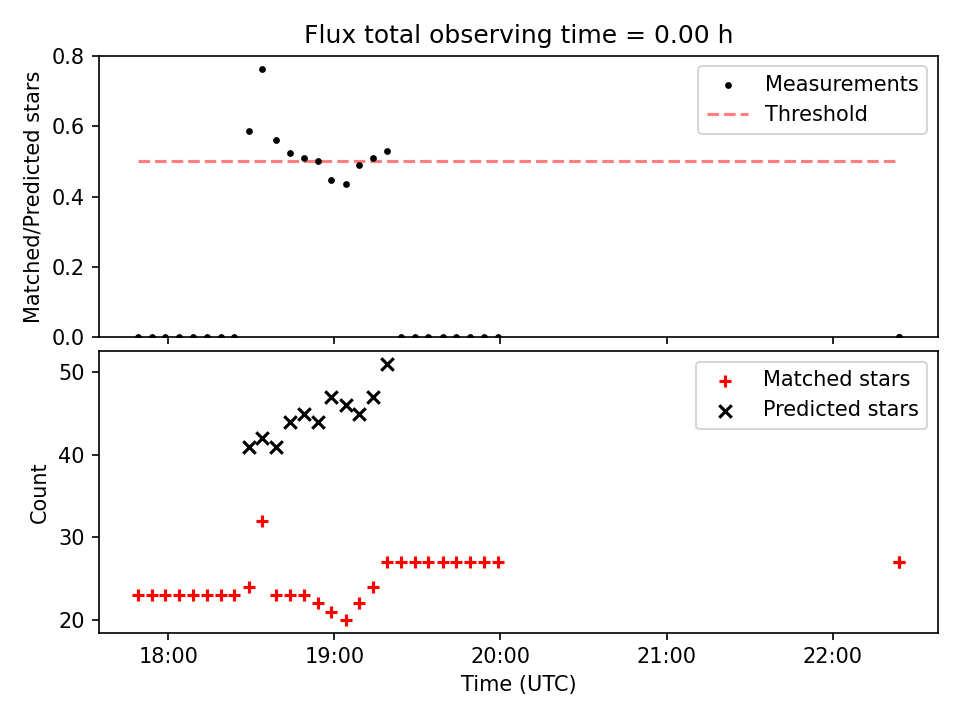 Flux total observing time = 0.00 h

Matched/Predicted stars

0.8
0.6
0.4
0.2
0.0

Measurements
Threshold

Count

50
40
30
20

Matched stars
Predicted stars

18:00
19:00
20:00
21:00
22:00

Time (UTC)